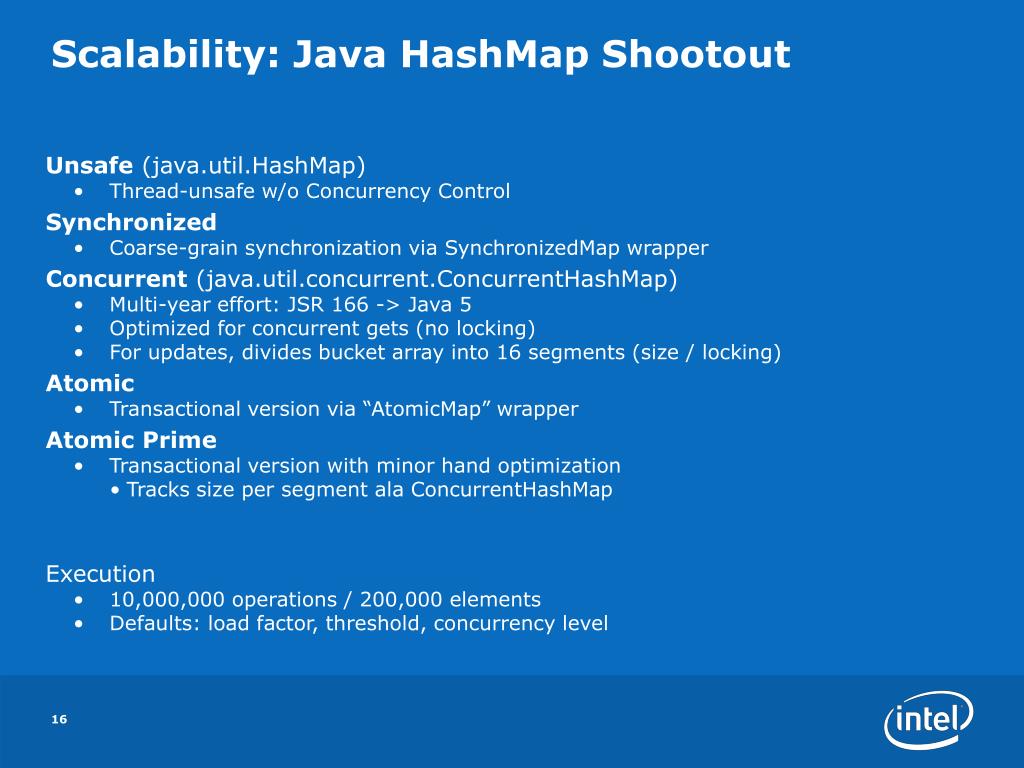 Scalability: Java HashMap Shootout

Unsafe (java.util.HashMap)
• Thread-unsafe w/o Concurrency Control

Synchronized
• Coarse-grain synchronization via SynchronizedMap wrapper

Concurrent (java.util.concurrent.ConcurrentHashMap)
• Multi-year effort: JSR 166 -> Java 5
• Optimized for concurrent gets (no locking)
• For updates, divides bucket array into 16 segments (size / locking)

Atomic
• Transactional version via “AtomicMap” wrapper

Atomic Prime
• Transactional version with minor hand optimization
• Tracks size per segment ala ConcurrentHashMap

Execution
• 10,000,000 operations / 200,000 elements
• Defaults: load factor, threshold, concurrency level

16

intel